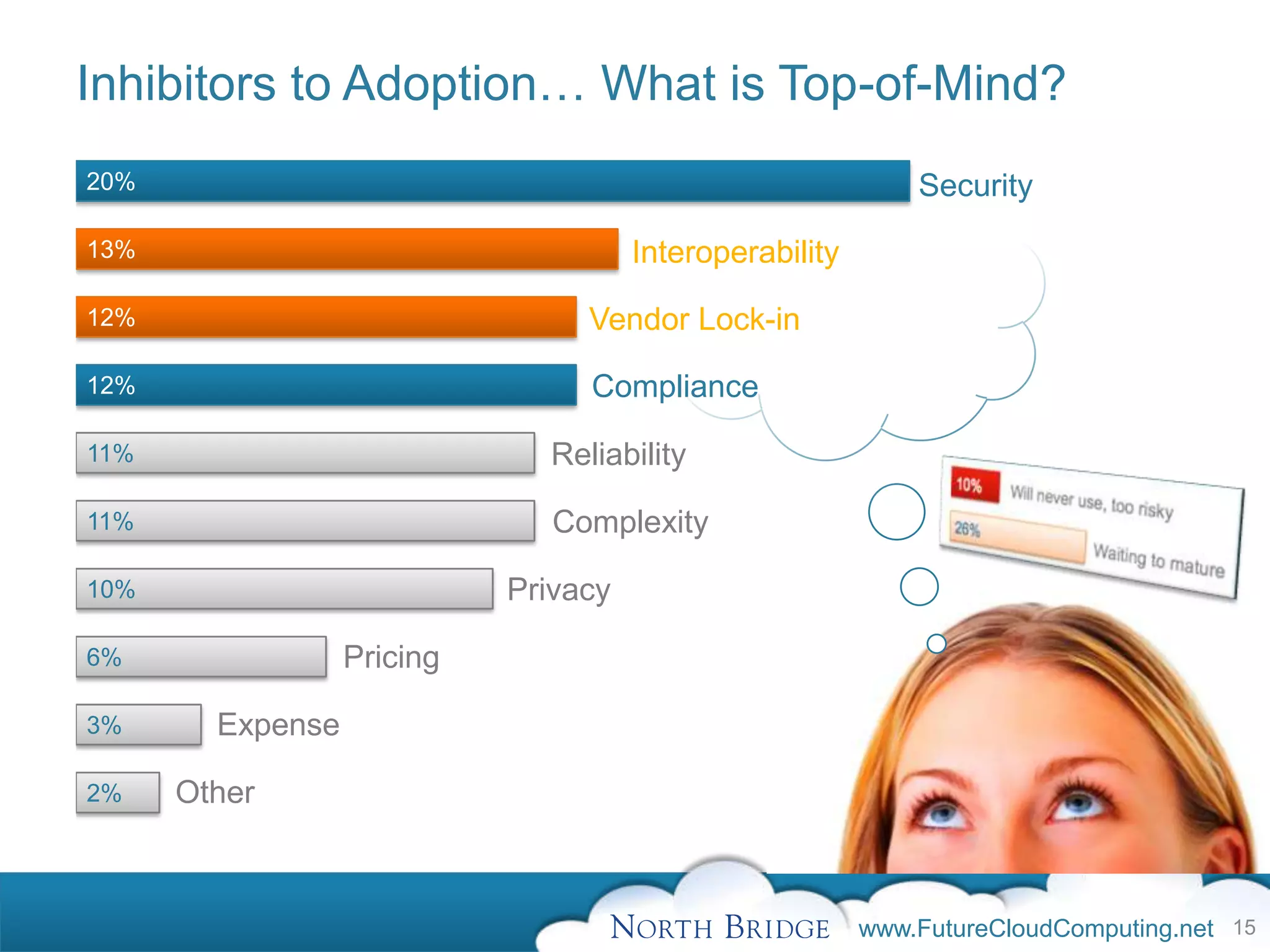 Inhibitors to Adoption… What is Top-of-Mind?

20% Security

13% Interoperability

12% Vendor Lock-in

12% Compliance

11% Reliability

11% Complexity

10% Privacy

6% Pricing

3% Expense

2% Other

10% Will never use, too risky

26% Waiting to mature

NORTH BRIDGE www.FutureCloudComputing.net 15